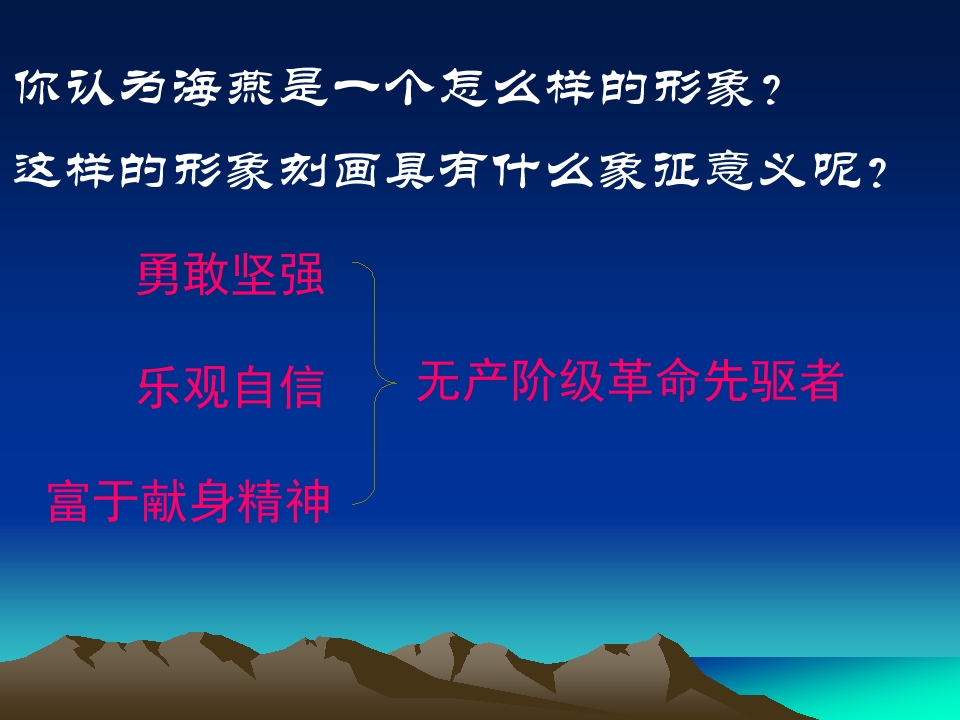 你认为海燕是一个怎么样的形象？

这样的形象刻画具有什么象征意义呢？

勇敢坚强

乐观自信

富于献身精神

无产阶级革命先驱者